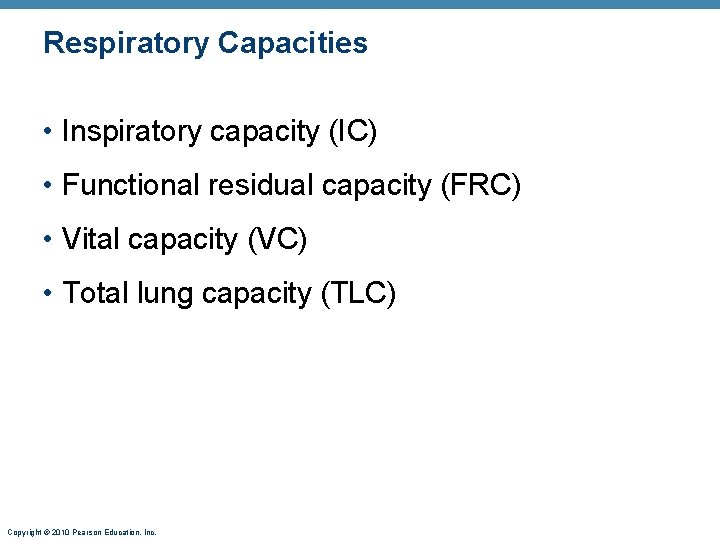 Respiratory Capacities

• Inspiratory capacity (IC)

• Functional residual capacity (FRC)

• Vital capacity (VC)

• Total lung capacity (TLC)

Copyright © 2010 Pearson Education, Inc.